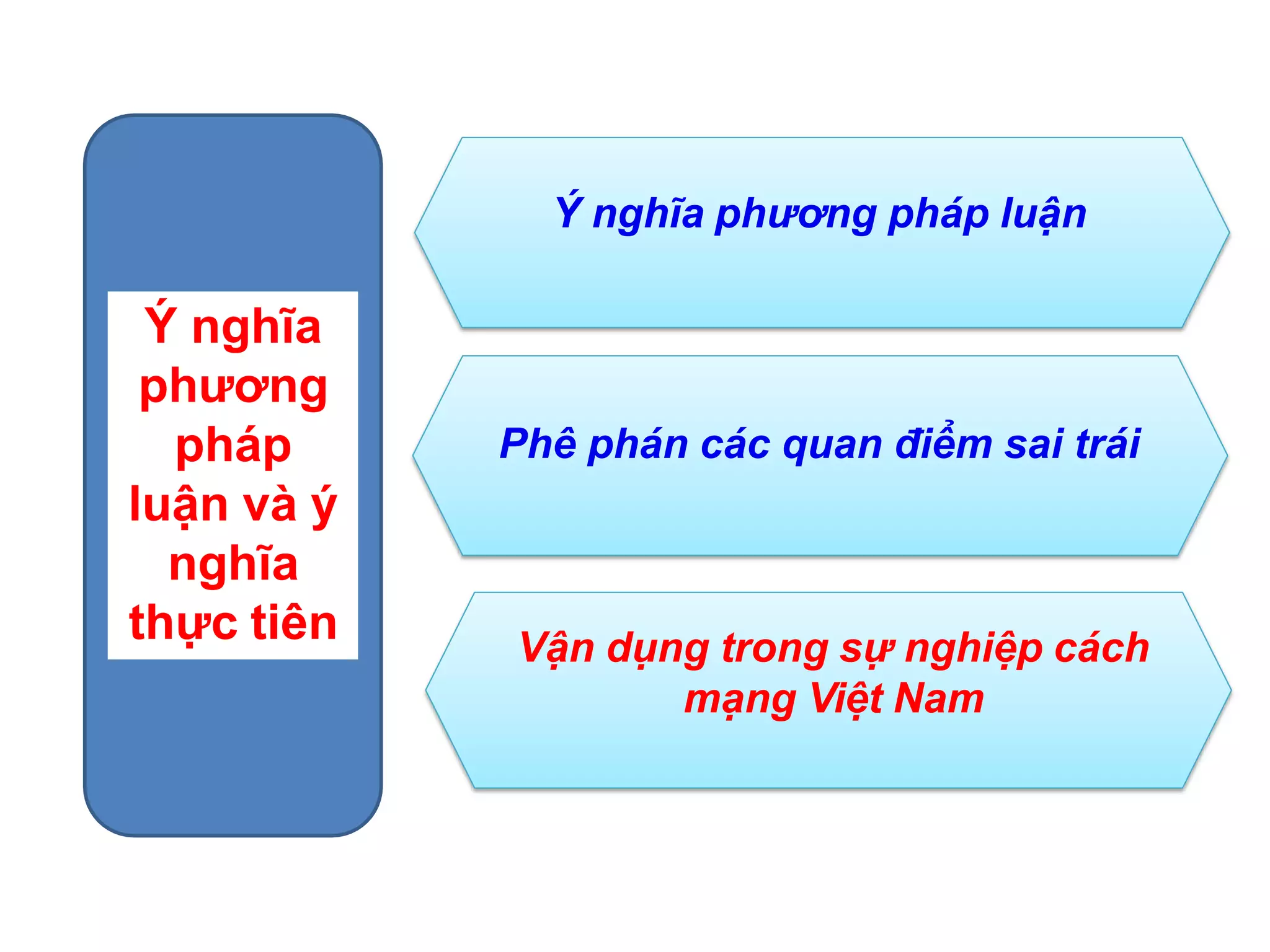 Ý nghĩa phương pháp luận và ý nghĩa thực tiên

Ý nghĩa phương pháp luận

Phê phán các quan điểm sai trái

Vận dụng trong sự nghiệp cách mạng Việt Nam